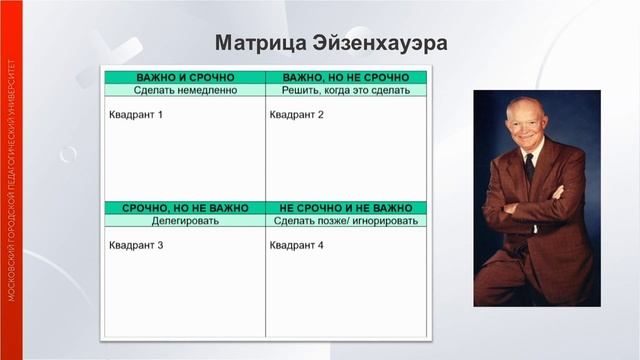 МОСКОВСКИЙ ГОРОДСКОЙ ПЕДАГОГИЧЕСКИЙ УНИВЕРСИТЕТ

Матрица Эйзенхауэра

| ВАЖНО И СРОЧНО | ВАЖНО, НО НЕ СРОЧНО |
|---|---|
| Сделать немедленно | Решить, когда это сделать |
| Квадрант 1 | Квадрант 2 |
| СРОЧНО, НО НЕ ВАЖНО | НЕ СРОЧНО И НЕ ВАЖНО |
| Делегировать | Сделать позже/ игнорировать |
| Квадрант 3 | Квадрант 4 |